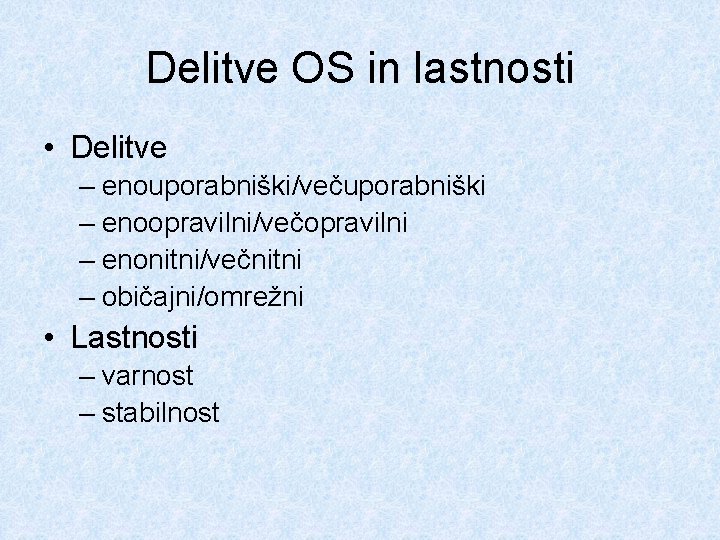 Delitve OS in lastnosti

• Delitve
– enouporabniški/večuporabniški
– enoopravilni/večopravilni
– enonitni/večnitni
– običajni/omrežni

• Lastnosti
– varnost
– stabilnost